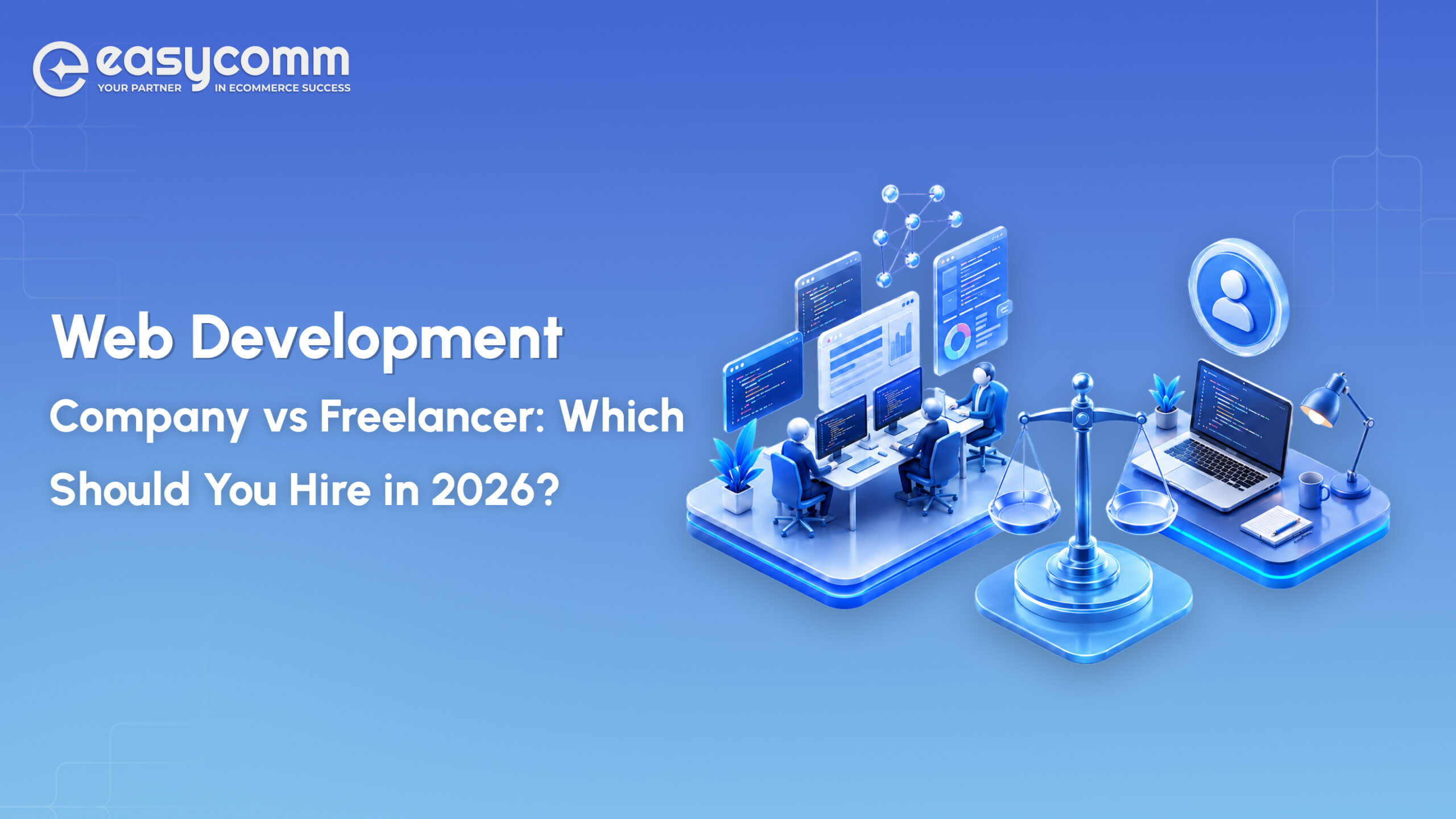 easycomm
YOUR PARTNER IN ECOMMERCE SUCCESS

Web Development
Company vs Freelancer: Which Should You Hire in 2026?